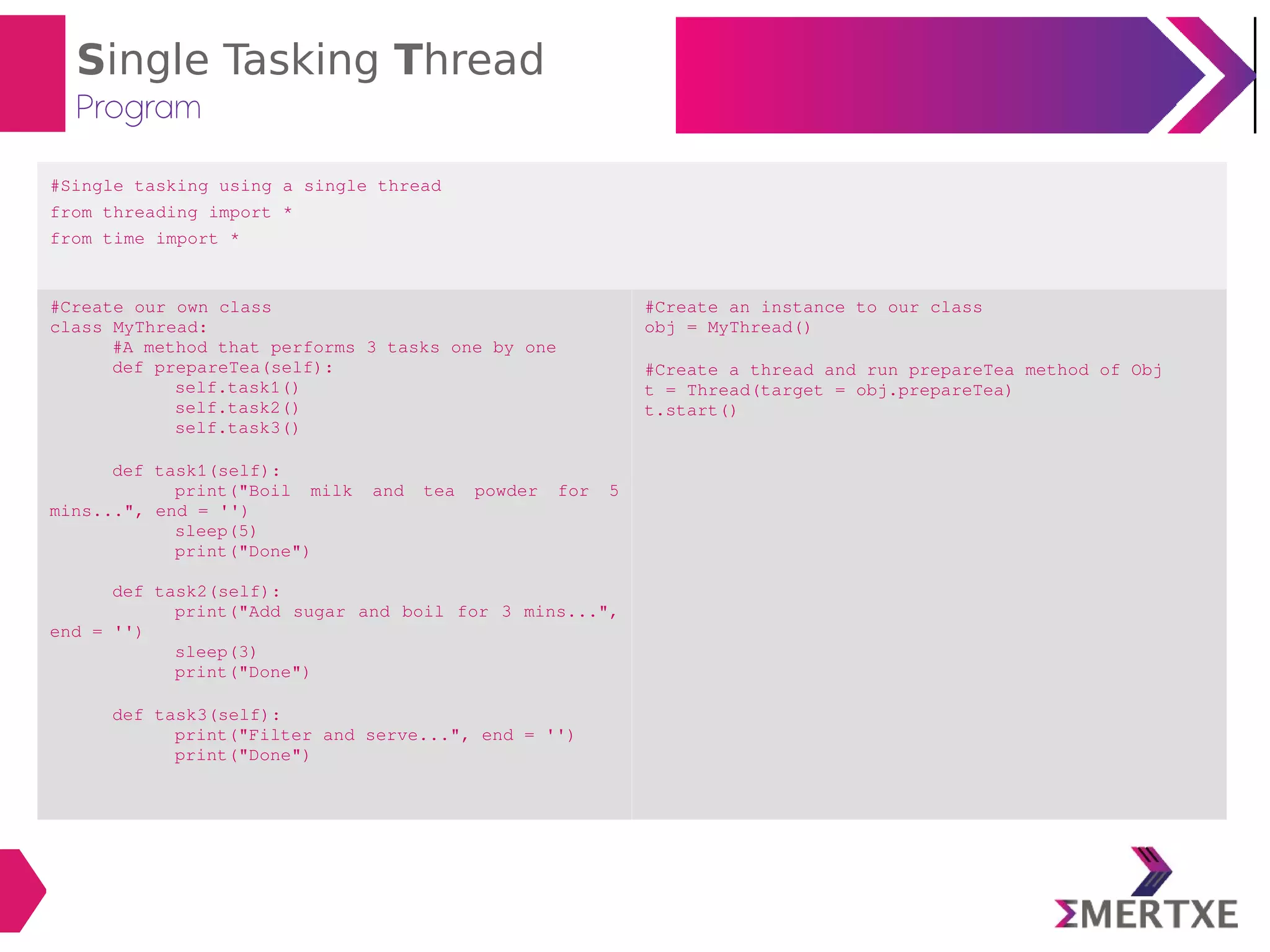 Single Tasking Thread
Program

#Single tasking using a single thread
from threading import *
from time import *

#Create our own class
class MyThread:
	#A method that performs 3 tasks one by one
	def prepareTea(self):
		self.task1()
		self.task2()
		self.task3()

	def task1(self):
		print("Boil milk and tea powder for 5 mins...", end = '')
		sleep(5)
		print("Done")

	def task2(self):
		print("Add sugar and boil for 3 mins...", end = '')
		sleep(3)
		print("Done")

	def task3(self):
		print("Filter and serve...", end = '')
		print("Done")

#Create an instance to our class
obj = MyThread()

#Create a thread and run prepareTea method of Obj
t = Thread(target = obj.prepareTea)
t.start()

ΣMERTXE